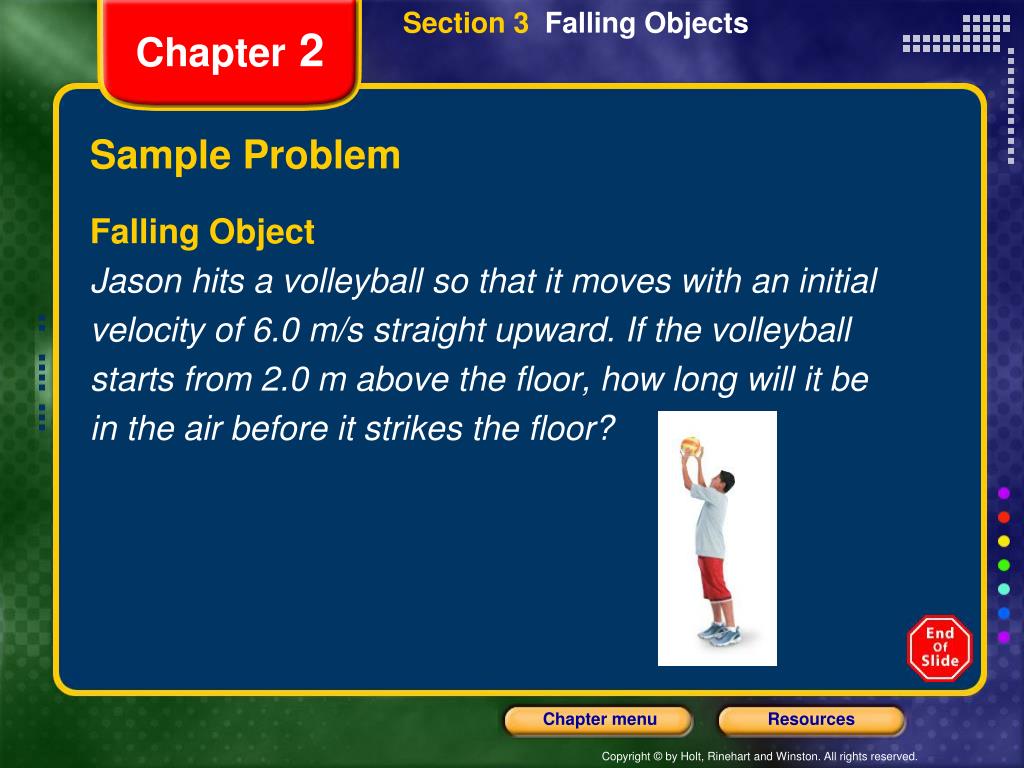 Chapter 2

Section 3 Falling Objects

Sample Problem

Falling Object

Jason hits a volleyball so that it moves with an initial velocity of 6.0 m/s straight upward. If the volleyball starts from 2.0 m above the floor, how long will it be in the air before it strikes the floor?

End Of Slide

Chapter menu

Resources

Copyright © by Holt, Rinehart and Winston. All rights reserved.